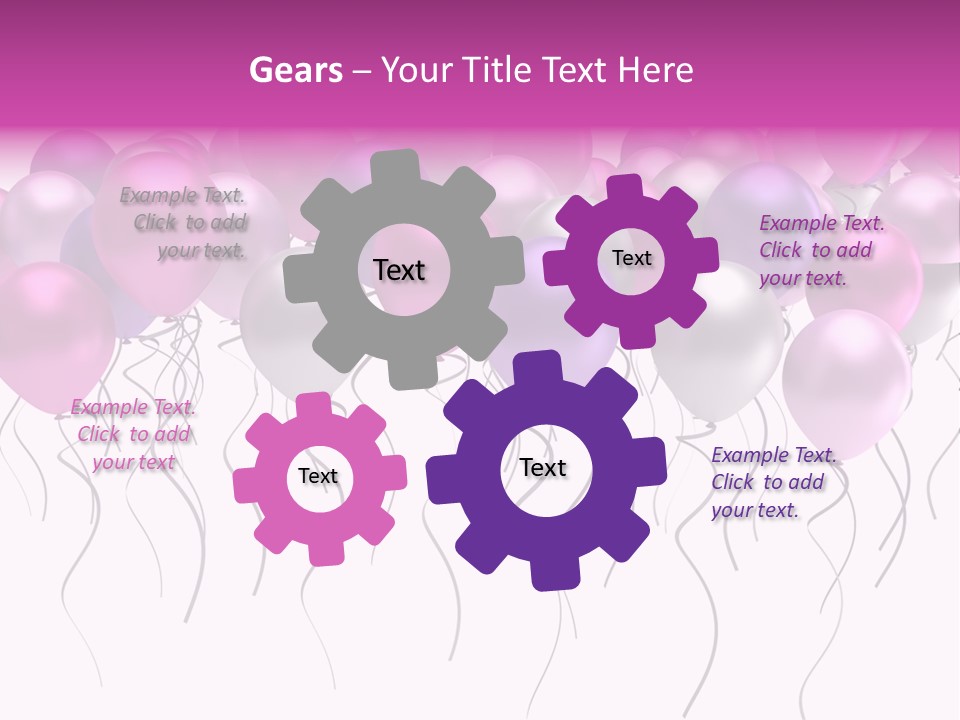 Gears – Your Title Text Here

Example Text. Click to add your text.

Text

Text

Example Text. Click to add your text.

Example Text. Click to add your text

Text

Text

Example Text. Click to add your text.